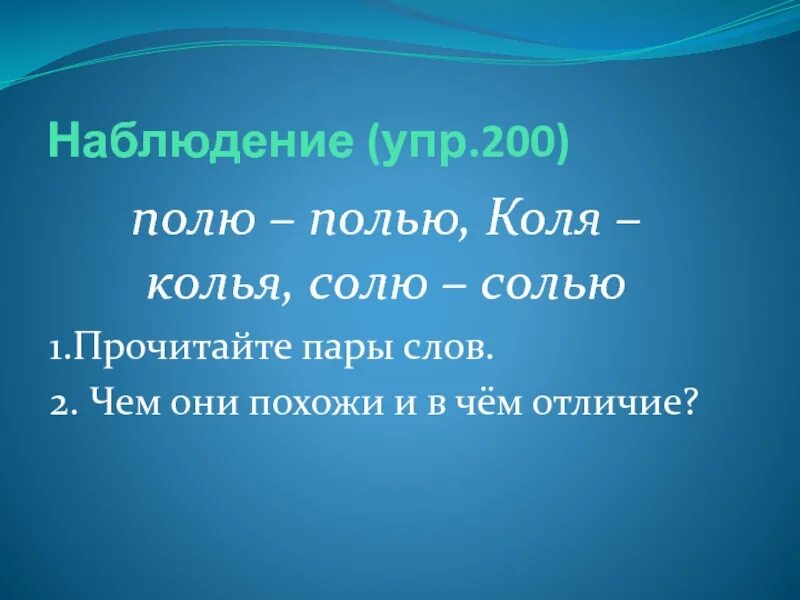 Наблюдение (упр.200)

полю – полью, Коля – колья, солю – солью

1.Прочитайте пары слов.

2. Чем они похожи и в чём отличие?